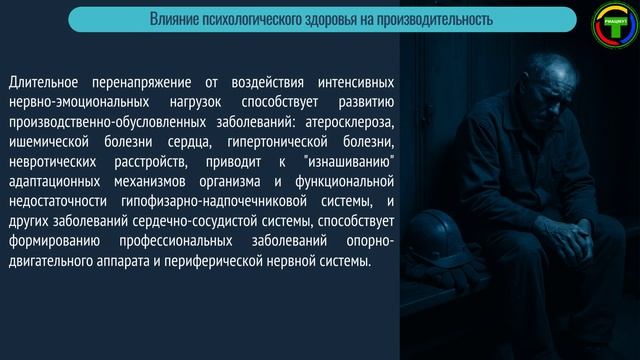 Влияние психологического здоровья на производительность

РИАЦМУТ

Длительное перенапряжение от воздействия интенсивных нервно-эмоциональных нагрузок способствует развитию производственно-обусловленных заболеваний: атеросклероза, ишемической болезни сердца, гипертонической болезни, невротических расстройств, приводит к "изнашиванию" адаптационных механизмов организма и функциональной недостаточности гипофизарно-надпочечниковой системы, и других заболеваний сердечно-сосудистой системы, способствует формированию профессиональных заболеваний опорно-двигательного аппарата и периферической нервной системы.